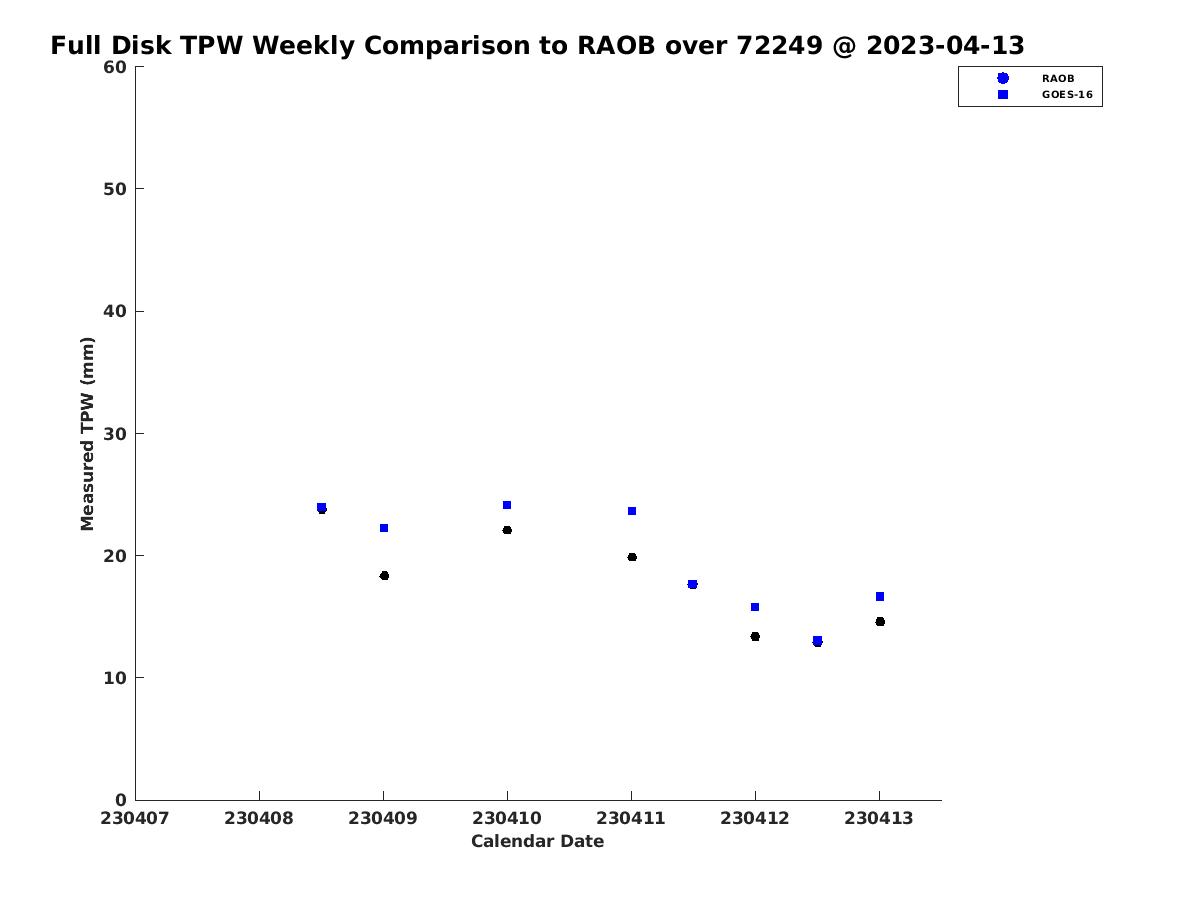 Full Disk TPW Weekly Comparison to RAOB over 72249 @ 2023-04-13

RAOB
GOES-16

Measured TPW (mm)

60
50
40
30
20
10
0

230407
230408
230409
230410
230411
230412
230413

Calendar Date